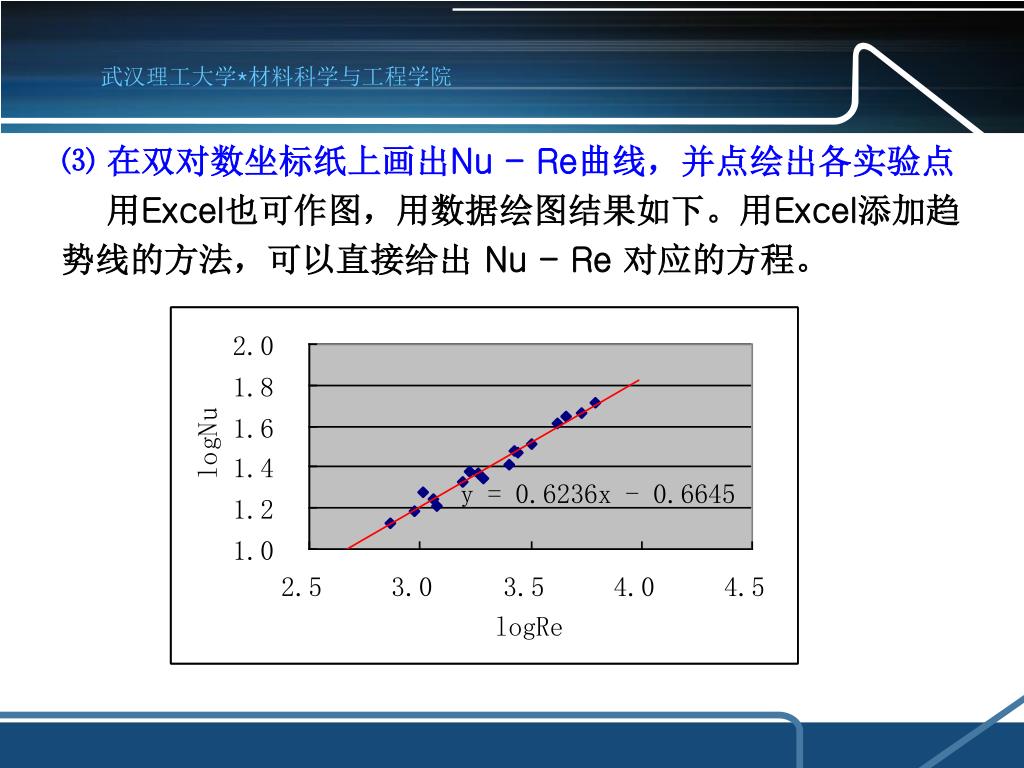 武汉理工大学*材料科学与工程学院

⑶ 在双对数坐标纸上画出Nu － Re曲线，并点绘出各实验点

用Excel也可作图，用数据绘图结果如下。用Excel添加趋势线的方法，可以直接给出 Nu － Re 对应的方程。

2.0
1.8
1.6
1.4
1.2
1.0
logNu
y = 0.6236x - 0.6645
2.5 3.0 3.5 4.0 4.5
logRe